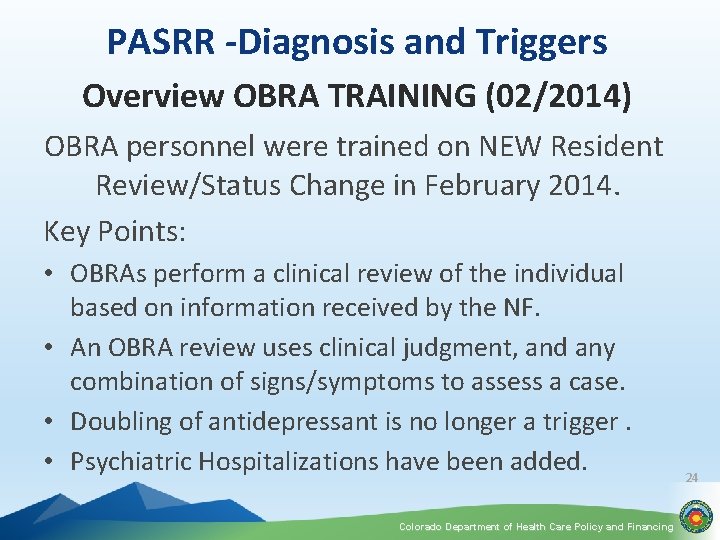 PASRR -Diagnosis and Triggers

Overview OBRA TRAINING (02/2014)

OBRA personnel were trained on NEW Resident Review/Status Change in February 2014.

Key Points:

• OBRAs perform a clinical review of the individual based on information received by the NF.
• An OBRA review uses clinical judgment, and any combination of signs/symptoms to assess a case.
• Doubling of antidepressant is no longer a trigger .
• Psychiatric Hospitalizations have been added.

24

Colorado Department of Health Care Policy and Financing